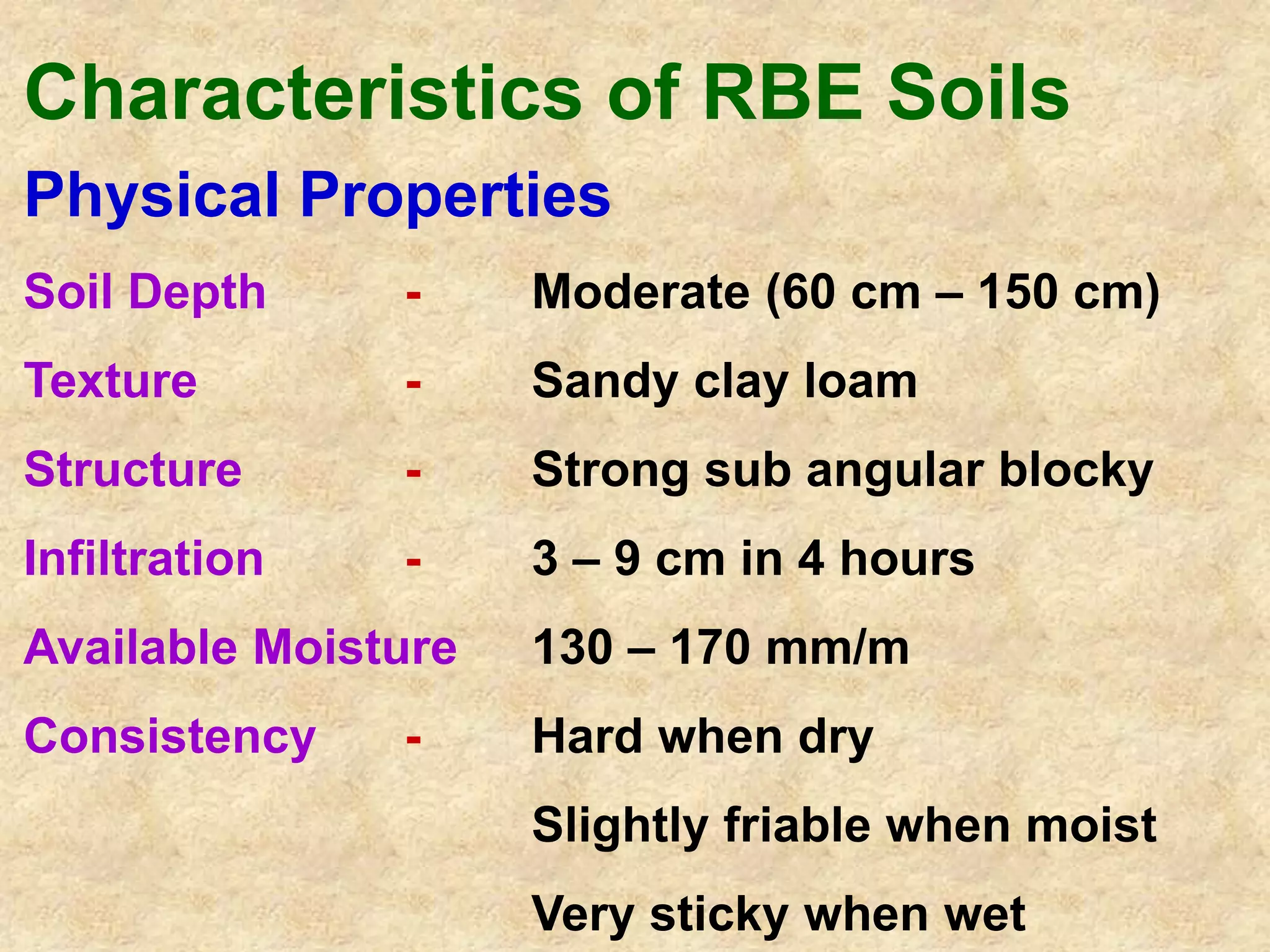 Characteristics of RBE Soils

Physical Properties

Soil Depth - Moderate (60 cm – 150 cm)

Texture - Sandy clay loam

Structure - Strong sub angular blocky

Infiltration - 3 – 9 cm in 4 hours

Available Moisture 130 – 170 mm/m

Consistency - Hard when dry

Slightly friable when moist

Very sticky when wet